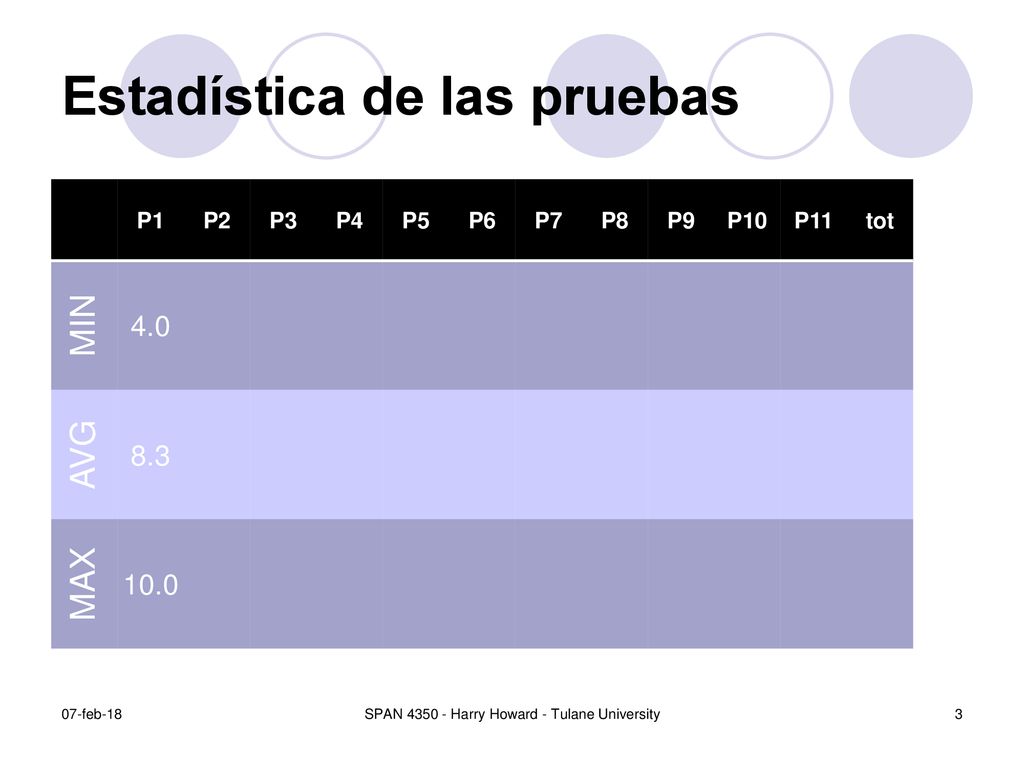 Estadística de las pruebas

|  | P1 | P2 | P3 | P4 | P5 | P6 | P7 | P8 | P9 | P10 | P11 | tot |
|---|---|---|---|---|---|---|---|---|---|---|---|---|
| MIN | 4.0 |  |  |  |  |  |  |  |  |  |  |  |
| AVG | 8.3 |  |  |  |  |  |  |  |  |  |  |  |
| MAX | 10.0 |  |  |  |  |  |  |  |  |  |  |  |

07-feb-18

SPAN 4350 - Harry Howard - Tulane University

3